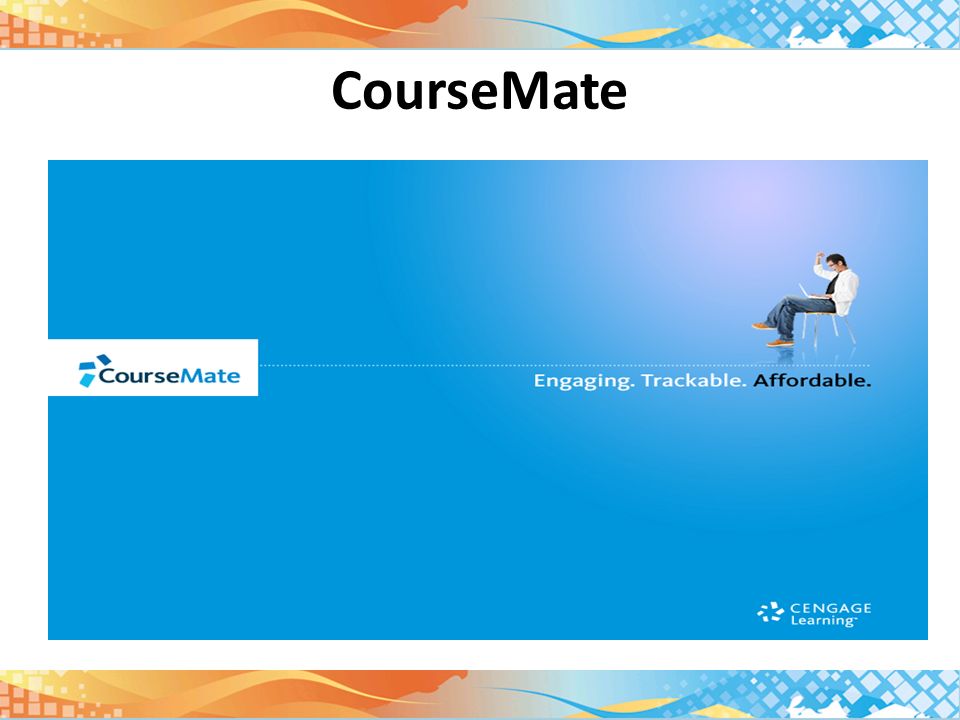 CourseMate

CourseMate

Engaging. Trackable. Affordable.

CENGAGE Learning™